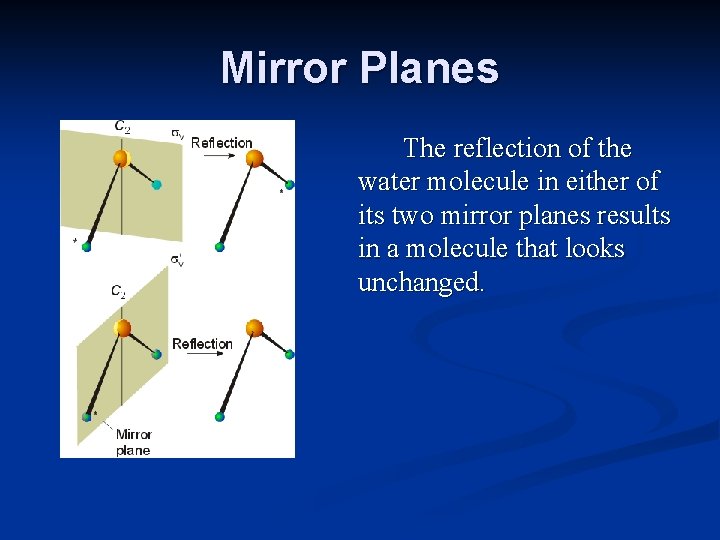 Mirror Planes

$C_2$

$\sigma_v$

Reflection

*

*

$\sigma_v'$

$C_2$

Reflection

*

Mirror plane

The reflection of the water molecule in either of its two mirror planes results in a molecule that looks unchanged.